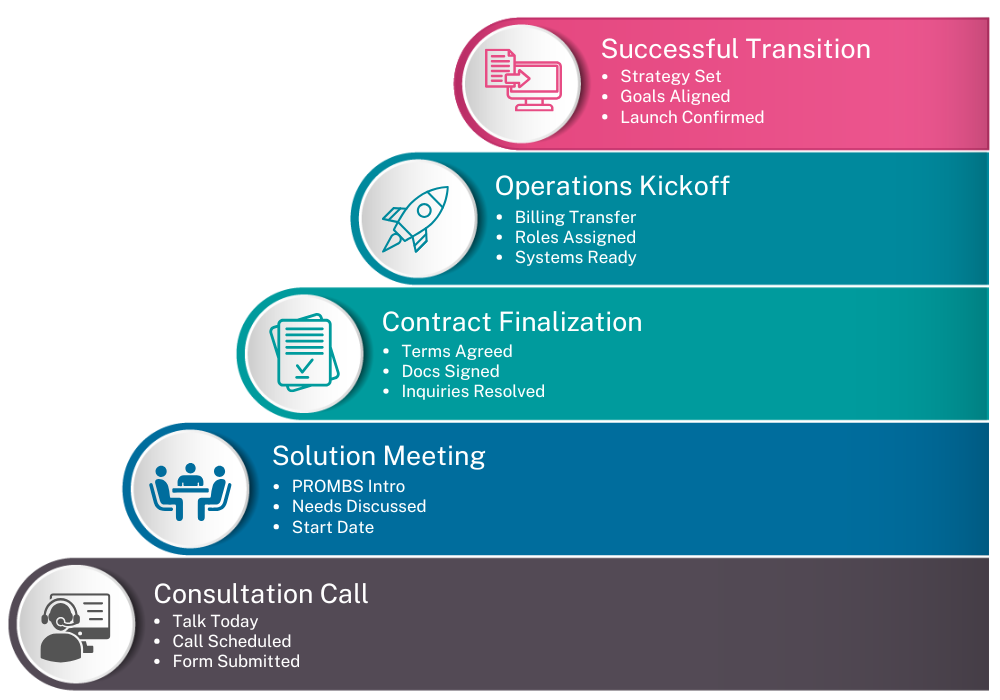 Successful Transition
• Strategy Set
• Goals Aligned
• Launch Confirmed

Operations Kickoff
• Billing Transfer
• Roles Assigned
• Systems Ready

Contract Finalization
• Terms Agreed
• Docs Signed
• Inquiries Resolved

Solution Meeting
• PROMBS Intro
• Needs Discussed
• Start Date

Consultation Call
• Talk Today
• Call Scheduled
• Form Submitted